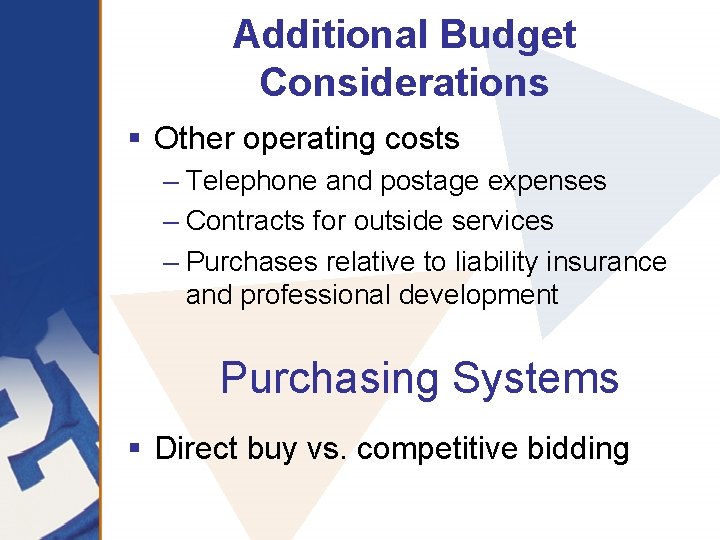 Additional Budget Considerations

▪ Other operating costs
– Telephone and postage expenses
– Contracts for outside services
– Purchases relative to liability insurance and professional development

Purchasing Systems

▪ Direct buy vs. competitive bidding